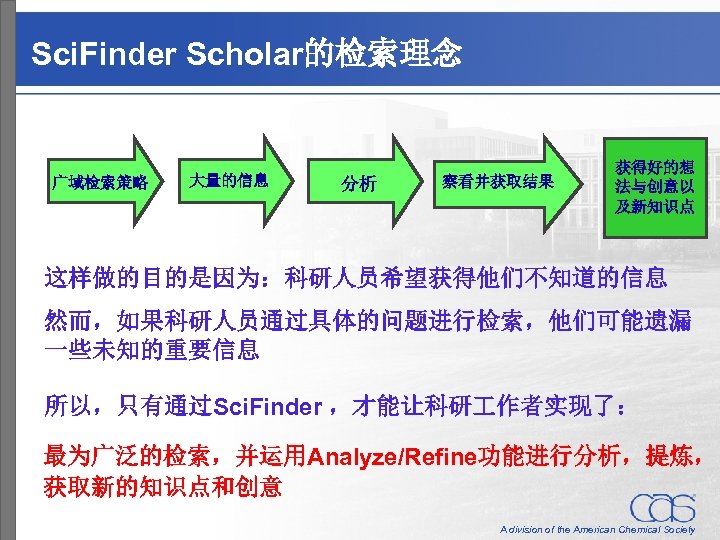 SciFinder Scholar的检索理念

广域检索策略

大量的信息

分析

察看并获取结果

获得好的想法与创意以及新知识点

这样做的目的是因为：科研人员希望获得他们不知道的信息

然而，如果科研人员通过具体的问题进行检索，他们可能遗漏一些未知的重要信息

所以，只有通过SciFinder，才能让科研工作者实现了：

最为广泛的检索，并运用Analyze/Refine功能进行分析，提炼，获取新的知识点和创意

CAS

A division of the American Chemical Society